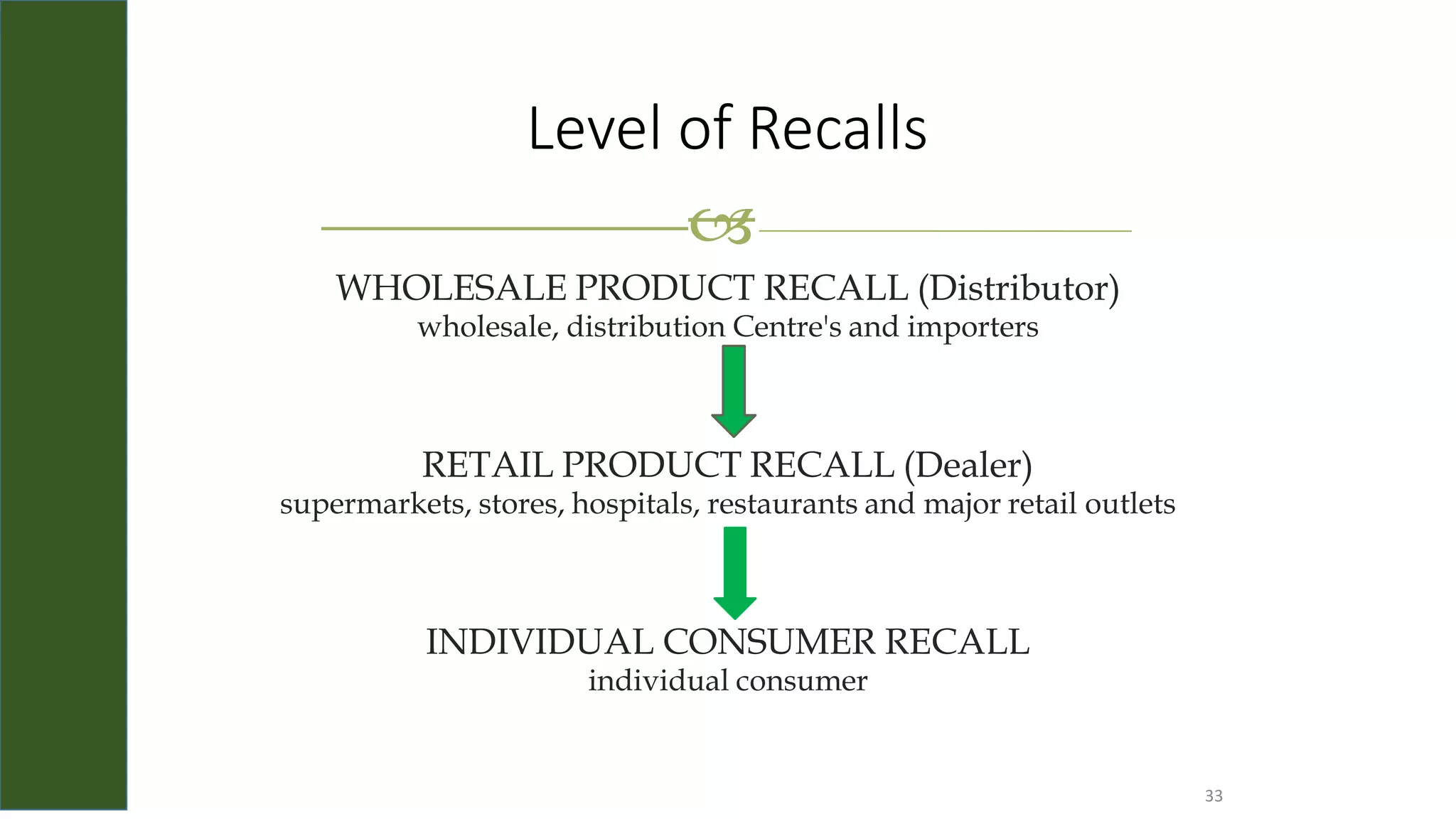 Level of Recalls

WHOLESALE PRODUCT RECALL (Distributor)
wholesale, distribution Centre's and importers

RETAIL PRODUCT RECALL (Dealer)
supermarkets, stores, hospitals, restaurants and major retail outlets

INDIVIDUAL CONSUMER RECALL
individual consumer

33